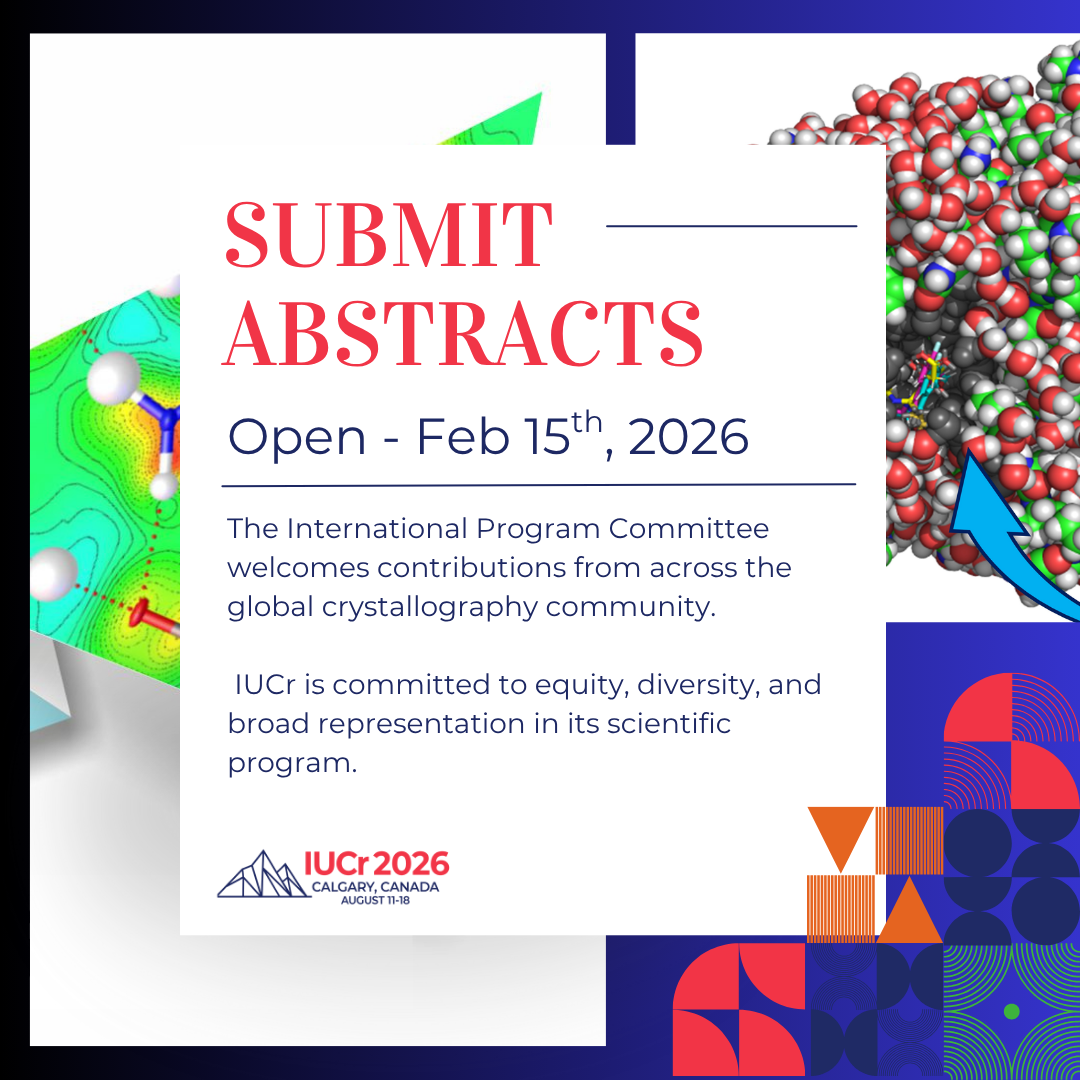 SUBMIT ABSTRACTS

Open - Feb 15$^{th}$, 2026

The International Program Committee welcomes contributions from across the global crystallography community.

IUCr is committed to equity, diversity, and broad representation in its scientific program.

IUCr 2026
CALGARY, CANADA
AUGUST 11-18